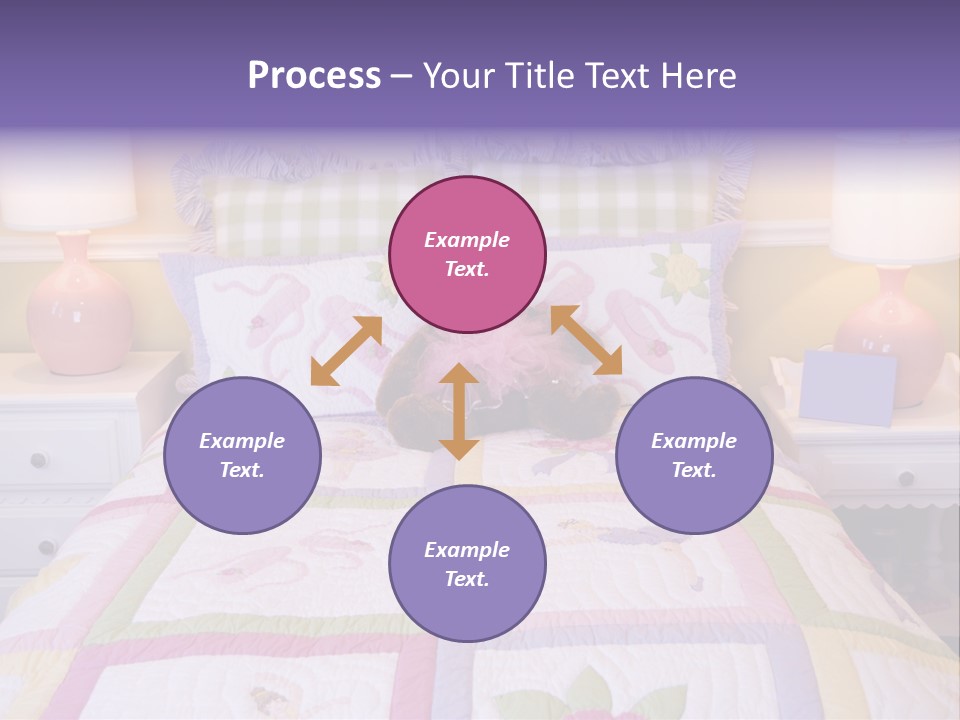 Process – Your Title Text Here

Example Text.

Example Text.

Example Text.

Example Text.